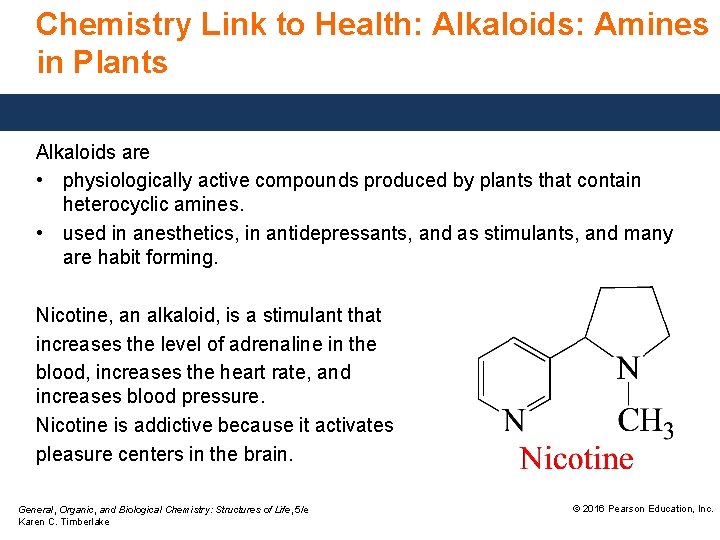 Chemistry Link to Health: Alkaloids: Amines in Plants

Alkaloids are
• physiologically active compounds produced by plants that contain heterocyclic amines.
• used in anesthetics, in antidepressants, and as stimulants, and many are habit forming.

Nicotine, an alkaloid, is a stimulant that increases the level of adrenaline in the blood, increases the heart rate, and increases blood pressure.
Nicotine is addictive because it activates pleasure centers in the brain.

N
N
$CH_3$
Nicotine

General, Organic, and Biological Chemistry: Structures of Life, 5/e
Karen C. Timberlake

© 2016 Pearson Education, Inc.